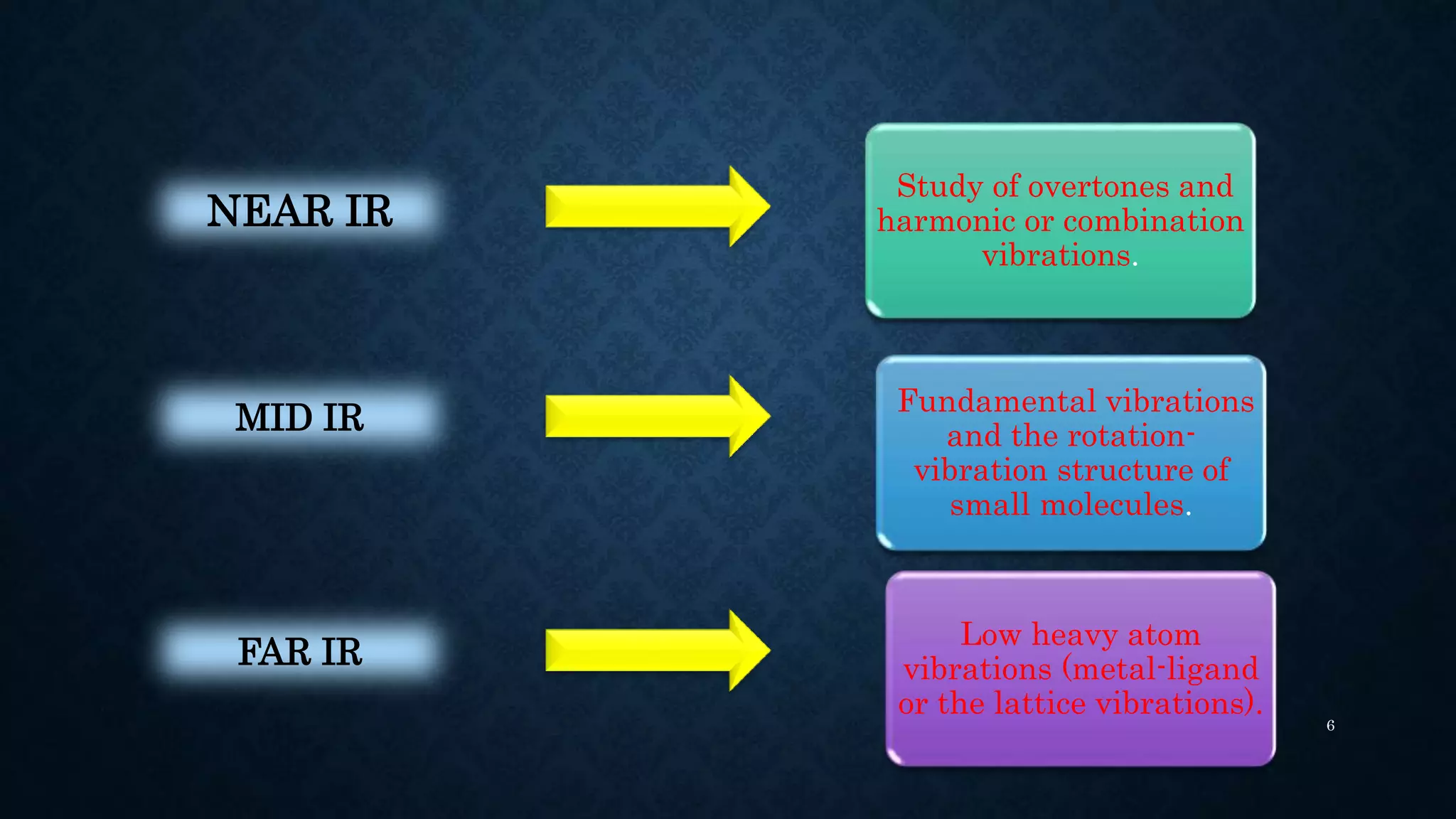 NEAR IR

Study of overtones and harmonic or combination vibrations.

MID IR

Fundamental vibrations and the rotation-vibration structure of small molecules.

FAR IR

Low heavy atom vibrations (metal-ligand or the lattice vibrations).

6